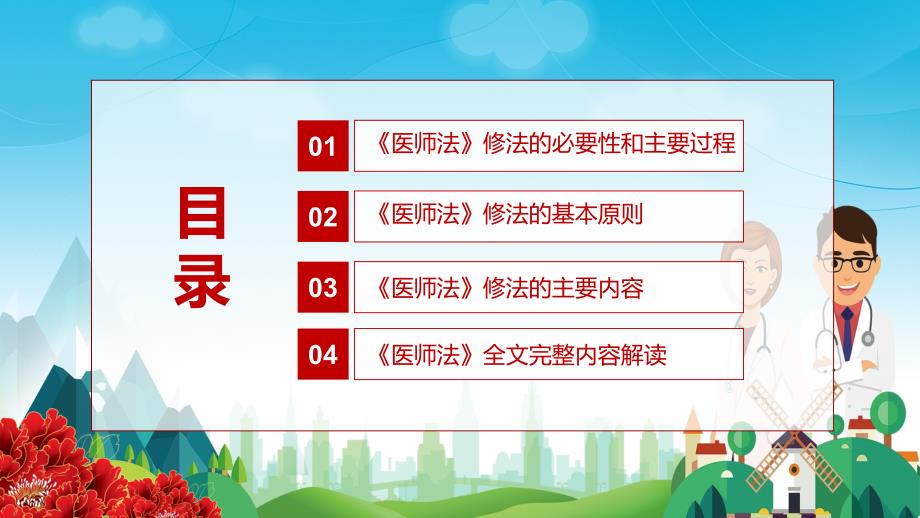 目录

01 《医师法》修法的必要性和主要过程

02 《医师法》修法的基本原则

03 《医师法》修法的主要内容

04 《医师法》全文完整内容解读